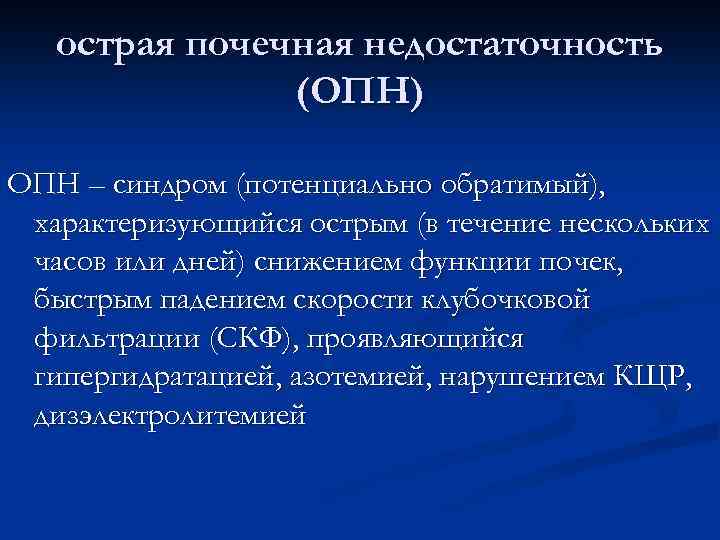 острая почечная недостаточность (ОПН)

ОПН – синдром (потенциально обратимый), характеризующийся острым (в течение нескольких часов или дней) снижением функции почек, быстрым падением скорости клубочковой фильтрации (СКФ), проявляющийся гипергидратацией, азотемией, нарушением КЩР, дизэлектролитемией